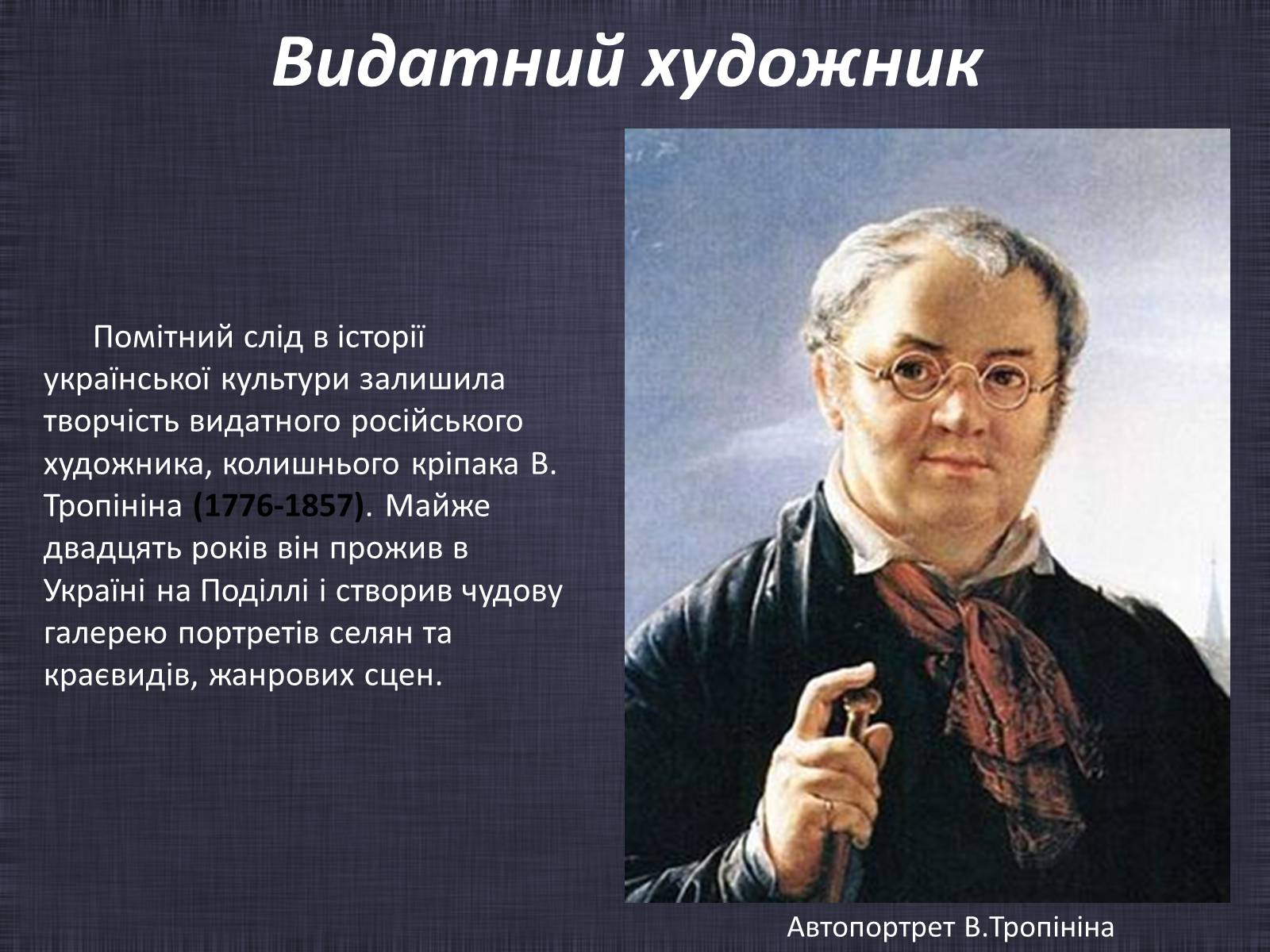 Видатний художник

Помітний слід в історії української культури залишила творчість видатного російського художника, колишнього кріпака В. Тропініна (1776-1857). Майже двадцять років він прожив в Україні на Поділлі і створив чудову галерею портретів селян та краєвидів, жанрових сцен.

Автопортрет В.Тропініна